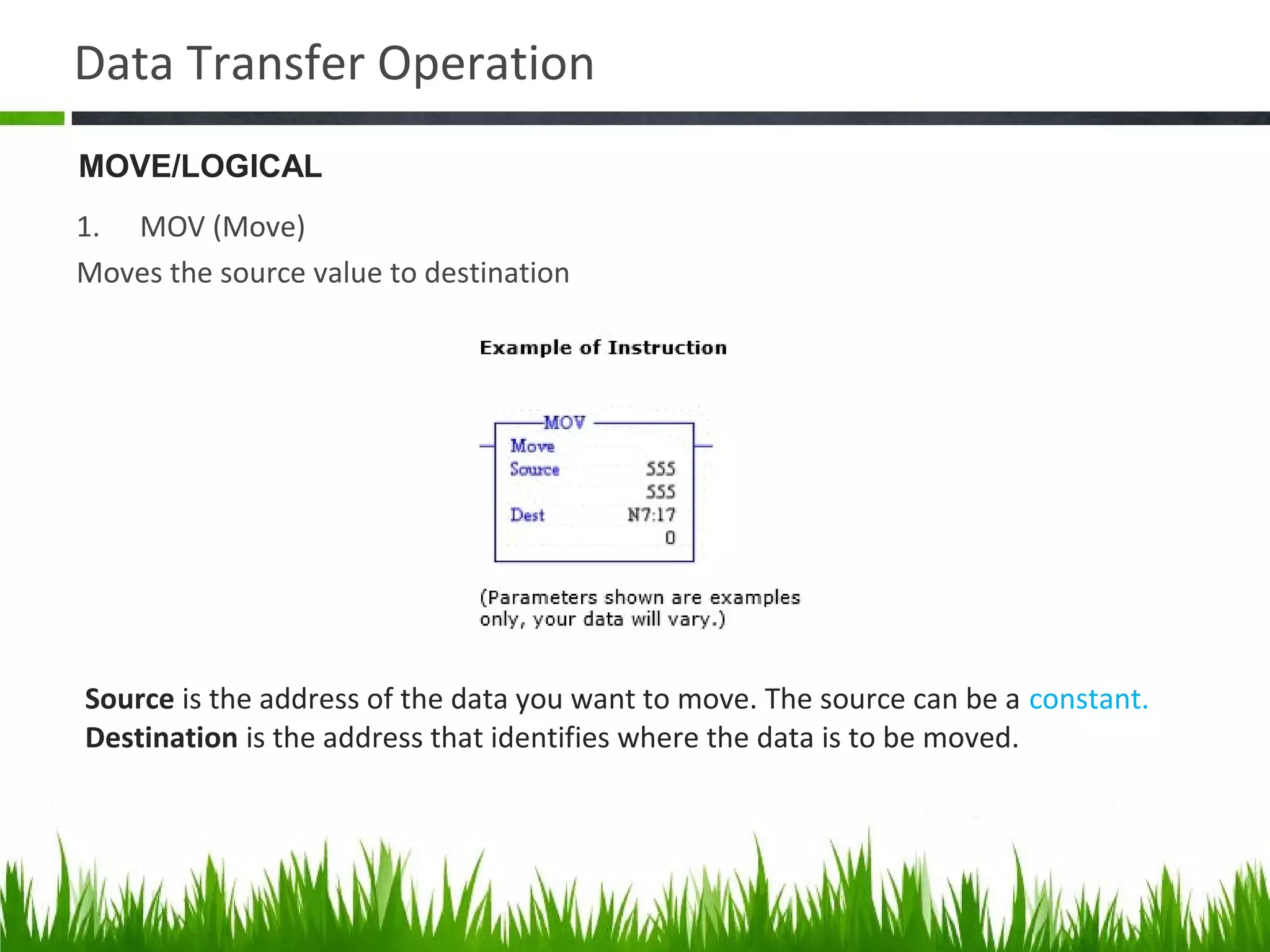 Data Transfer Operation

MOVE/LOGICAL

1. MOV (Move)

Moves the source value to destination

Example of Instruction

MOV
Move
Source 555
555
Dest N7:17
0

(Parameters shown are examples only, your data will vary.)

Source is the address of the data you want to move. The source can be a constant. Destination is the address that identifies where the data is to be moved.